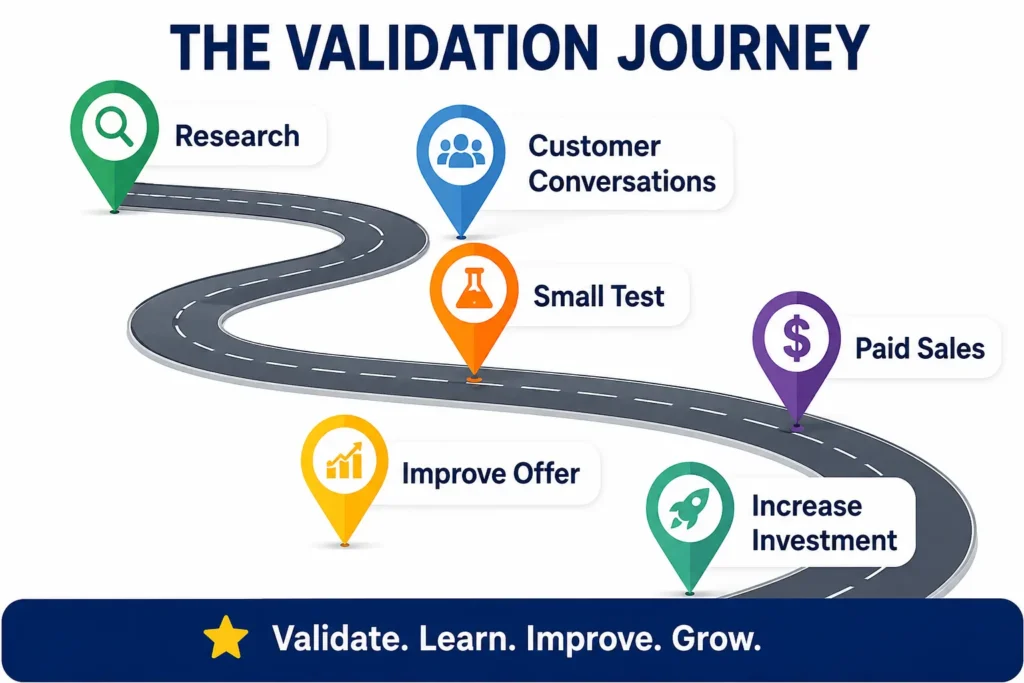 THE VALIDATION JOURNEY

Research

Customer Conversations

Small Test

Paid Sales

Improve Offer

Increase Investment

Validate. Learn. Improve. Grow.